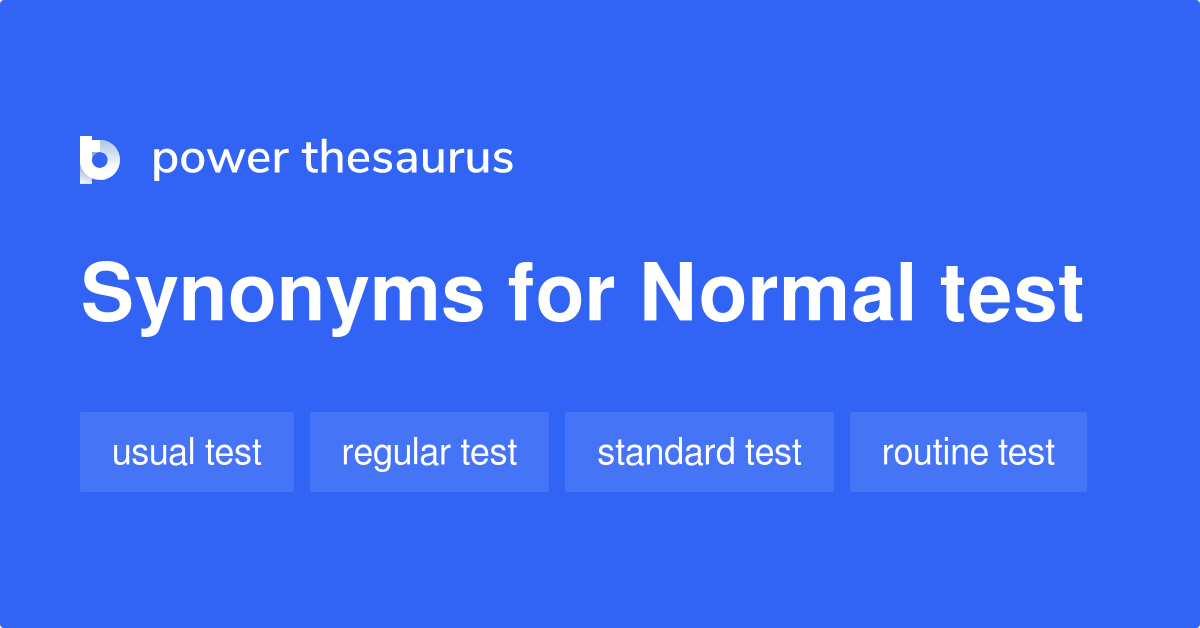 power thesaurus

Synonyms for Normal test

usual test

regular test

standard test

routine test